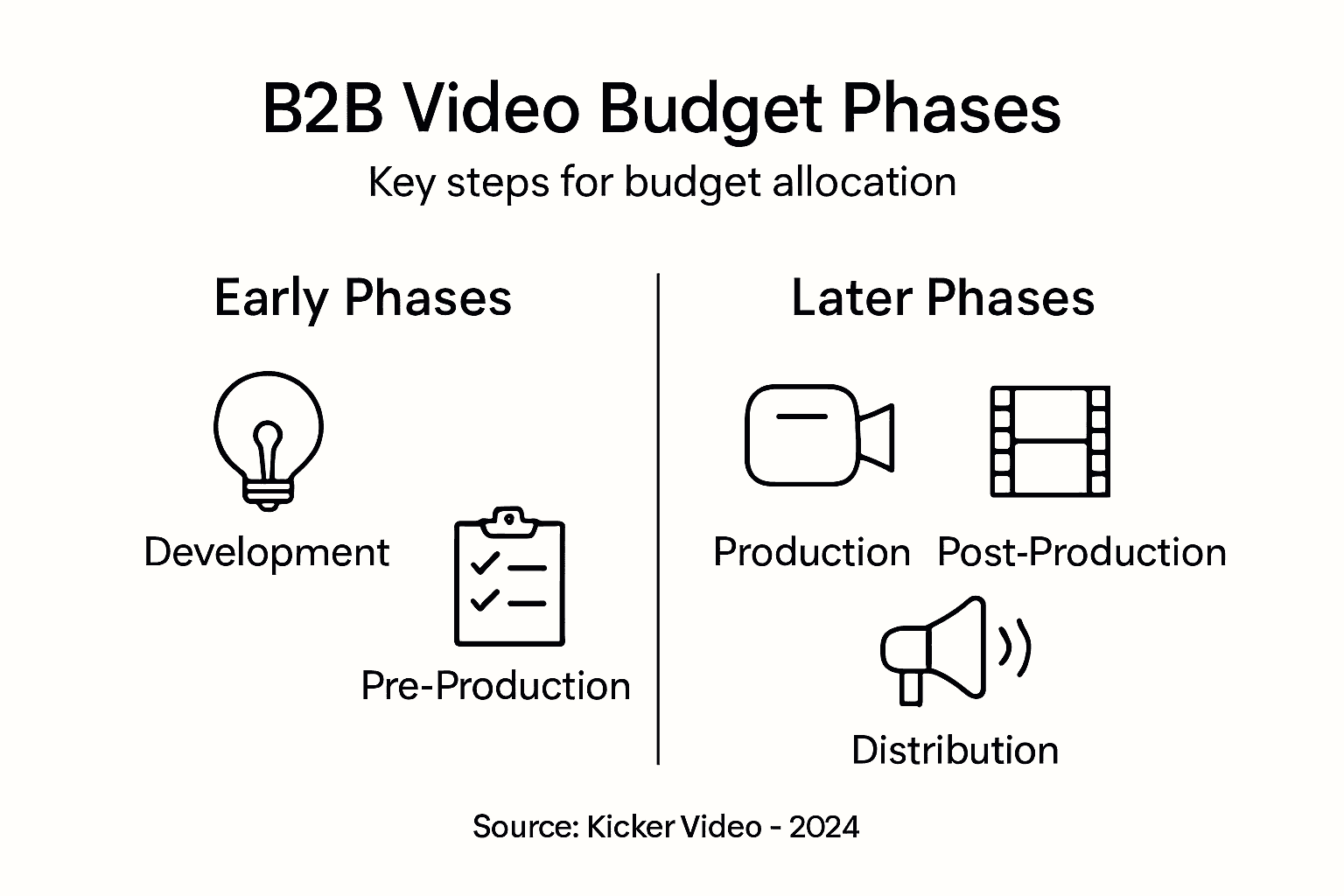 B2B Video Budget Phases

Key steps for budget allocation

Early Phases

Development

Pre-Production

Later Phases

Production

Post-Production

Distribution

Source: Kicker Video - 2024